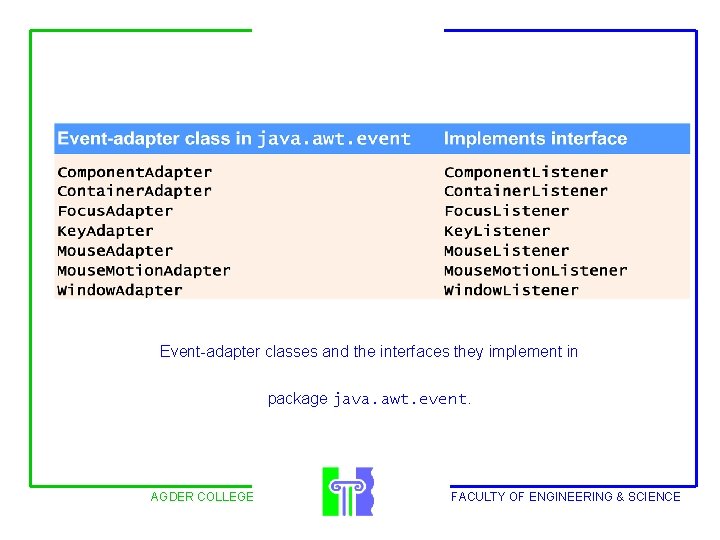 | Event-adapter class in java.awt.event | Implements interface |
|---|---|
| ComponentAdapter | ComponentListener |
| ContainerAdapter | ContainerListener |
| FocusAdapter | FocusListener |
| KeyAdapter | KeyListener |
| MouseAdapter | MouseListener |
| MouseMotionAdapter | MouseMotionListener |
| WindowAdapter | WindowListener |

Event-adapter classes and the interfaces they implement in

package java.awt.event.

AGDER COLLEGE

FACULTY OF ENGINEERING & SCIENCE